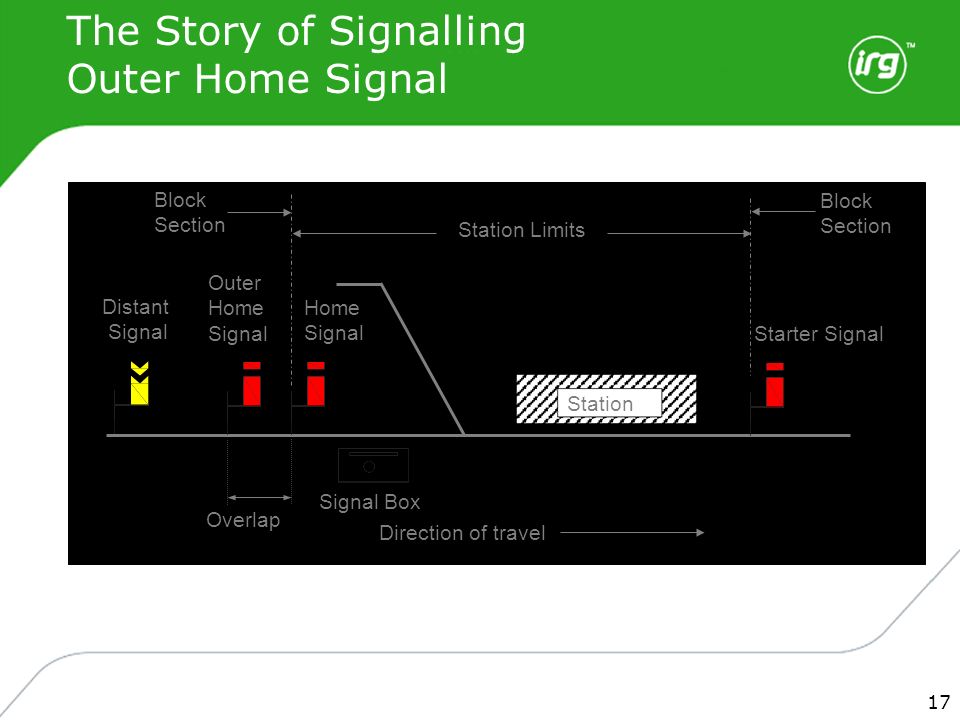 The Story of Signalling
Outer Home Signal

irg™

Block Section

Station Limits

Block Section

Distant Signal

Outer Home Signal

Home Signal

Starter Signal

Station

Overlap

Signal Box

Direction of travel

17